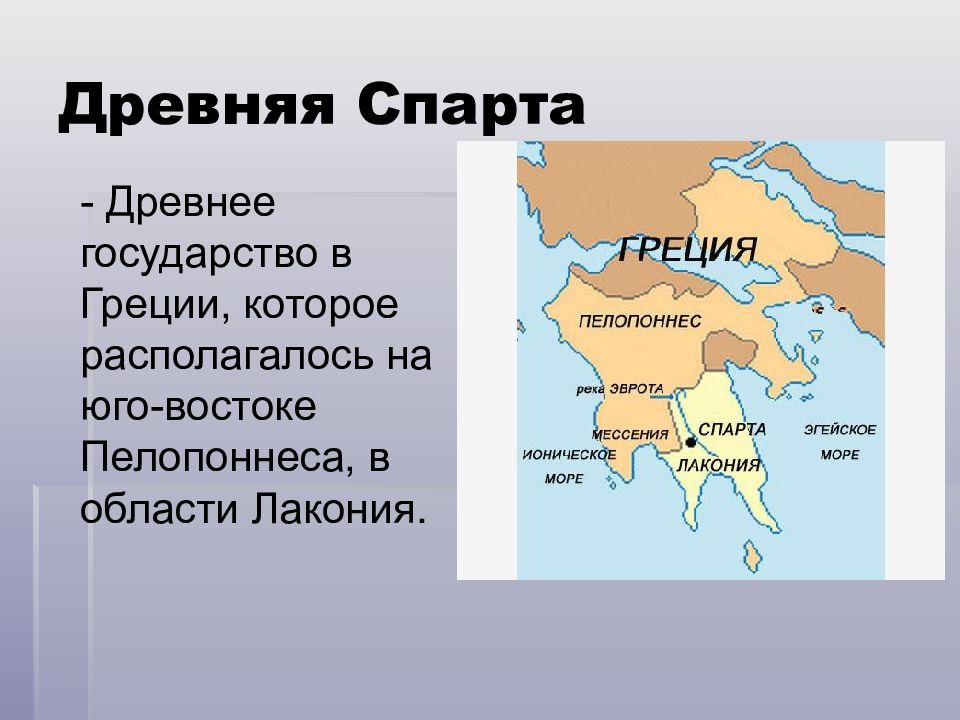 Древняя Спарта

- Древнее государство в Греции, которое располагалось на юго-востоке Пелопоннеса, в области Лакония.

ГРЕЦИЯ
ПЕЛОПОННЕС
река ЭВРОТА
МЕССЕНИЯ
СПАРТА
ЛАКОНИЯ
ИОНИЧЕСКОЕ МОРЕ
ЭГЕЙСКОЕ МОРЕ